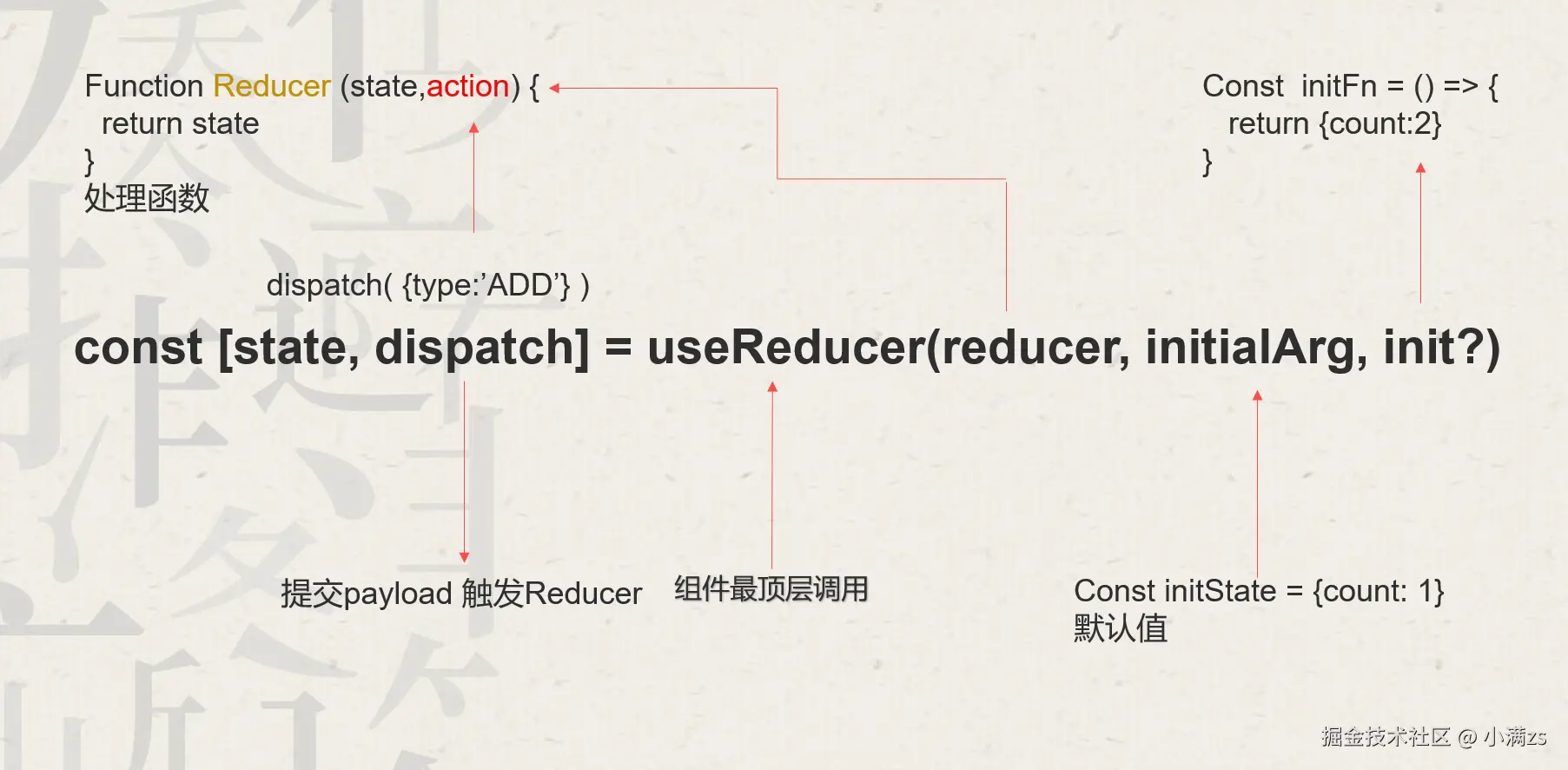 Function Reducer (state,action) {
return state
}
处理函数

Const initFn = () => {
return {count:2}
}

dispatch( {type:'ADD'} )

const [state, dispatch] = useReducer(reducer, initialArg, init?)

提交payload 触发Reducer

组件最顶层调用

Const initState = {count: 1}
默认值

掘金技术社区 @ 小满zs